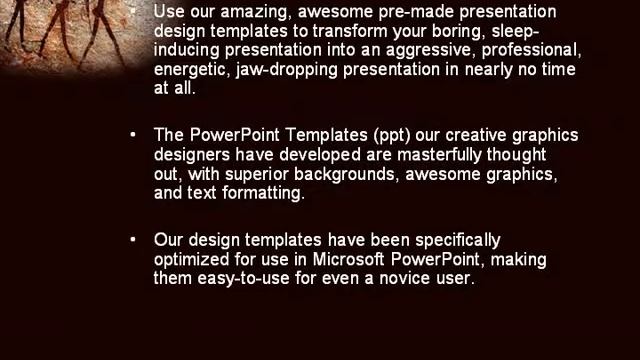 • Use our amazing, awesome pre-made presentation design templates to transform your boring, sleep-inducing presentation into an aggressive, professional, energetic, jaw-dropping presentation in nearly no time at all.

• The PowerPoint Templates (ppt) our creative graphics designers have developed are masterfully thought out, with superior backgrounds, awesome graphics, and text formatting.

• Our design templates have been specifically optimized for use in Microsoft PowerPoint, making them easy-to-use for even a novice user.